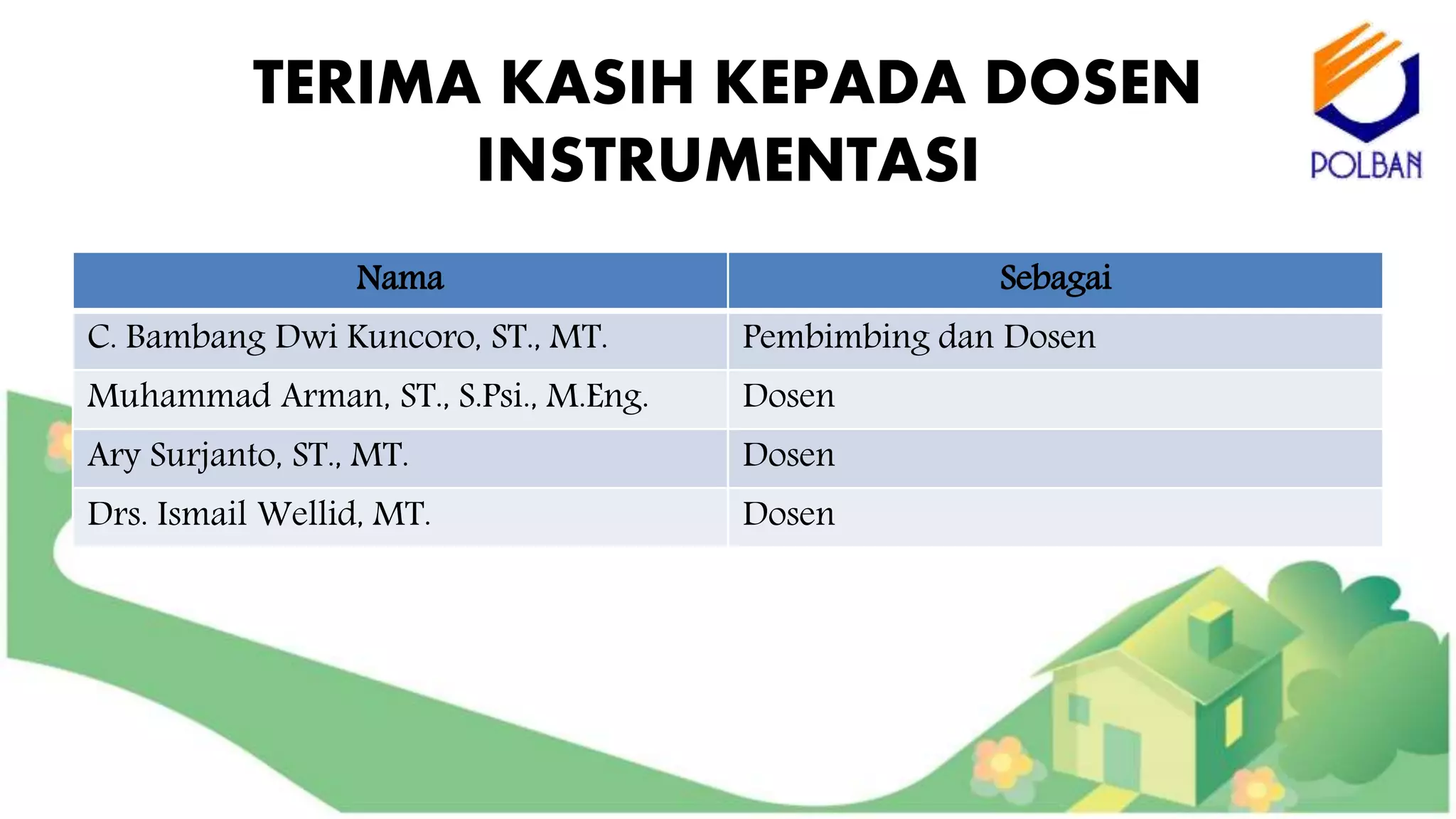 TERIMA KASIH KEPADA DOSEN INSTRUMENTASI

POLBAN

| Nama | Sebagai |
|---|---|
| C. Bambang Dwi Kuncoro, ST., MT. | Pembimbing dan Dosen |
| Muhammad Arman, ST., S.Psi., M.Eng. | Dosen |
| Ary Surjanto, ST., MT. | Dosen |
| Drs. Ismail Wellid, MT. | Dosen |